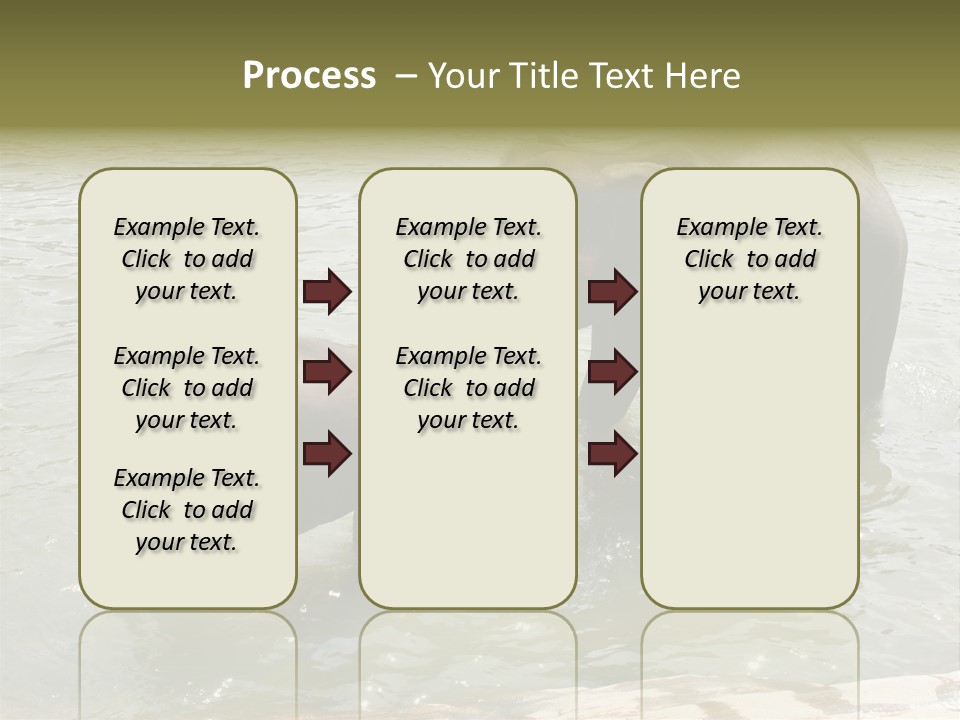 Process – Your Title Text Here

Example Text. Click to add your text.

Example Text. Click to add your text.

Example Text. Click to add your text.

Example Text. Click to add your text.

Example Text. Click to add your text.

Example Text. Click to add your text.